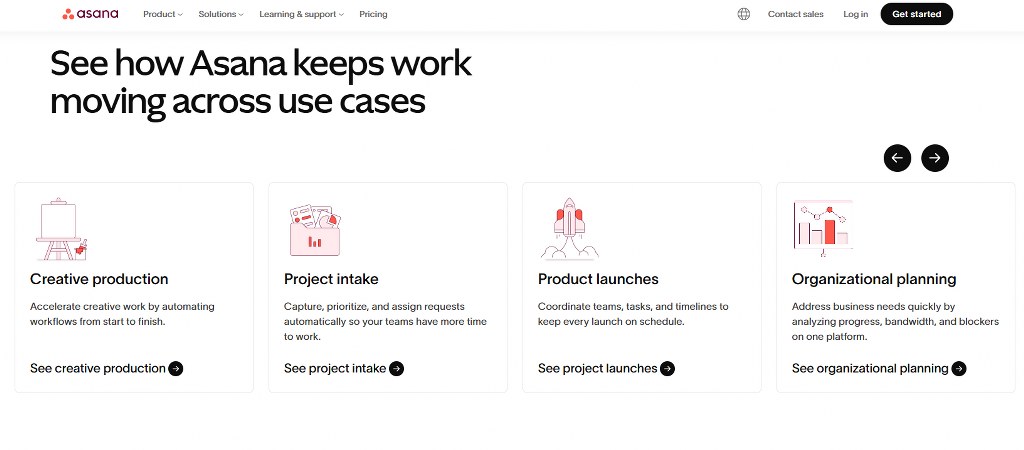 asana Product Solutions Learning & support Pricing Contact sales Log in Get started

See how Asana keeps work moving across use cases

Creative production

Accelerate creative work by automating workflows from start to finish.

See creative production

Project intake

Capture, prioritize, and assign requests automatically so your teams have more time to work.

See project intake

Product launches

Coordinate teams, tasks, and timelines to keep every launch on schedule.

See project launches

Organizational planning

Address business needs quickly by analyzing progress, bandwidth, and blockers on one platform.

See organizational planning